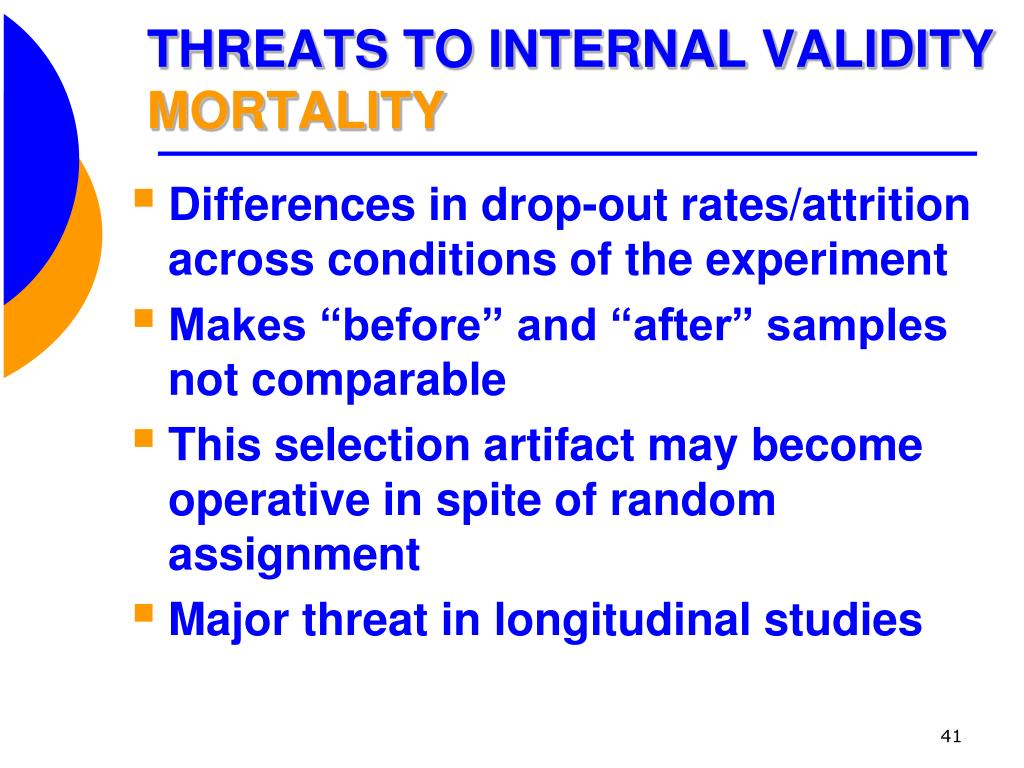 THREATS TO INTERNAL VALIDITY
MORTALITY

- Differences in drop-out rates/attrition across conditions of the experiment
- Makes “before” and “after” samples not comparable
- This selection artifact may become operative in spite of random assignment
- Major threat in longitudinal studies

41